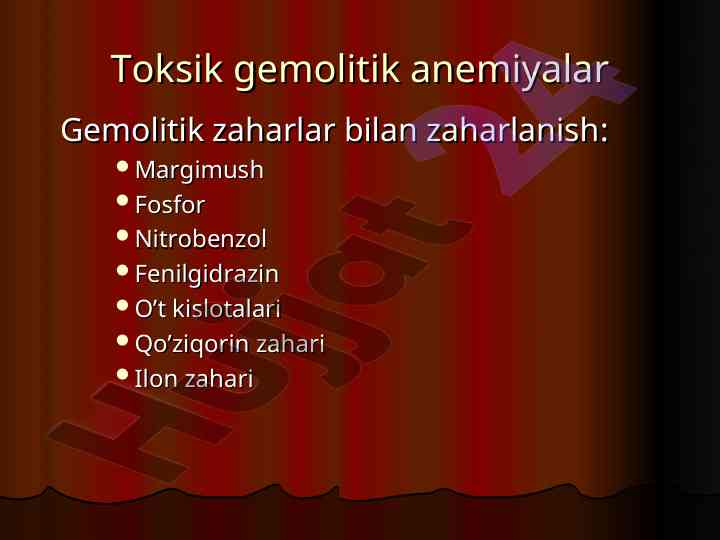 Toksik gemolitik anemiyalar

Gemolitik zaharlar bilan zaharlanish:

- Margimush
- Fosfor
- Nitrobenzol
- Fenilgidrazin
- O’t kislotalari
- Qo’ziqorin zahari
- Ilon zahari

Hujjat 24